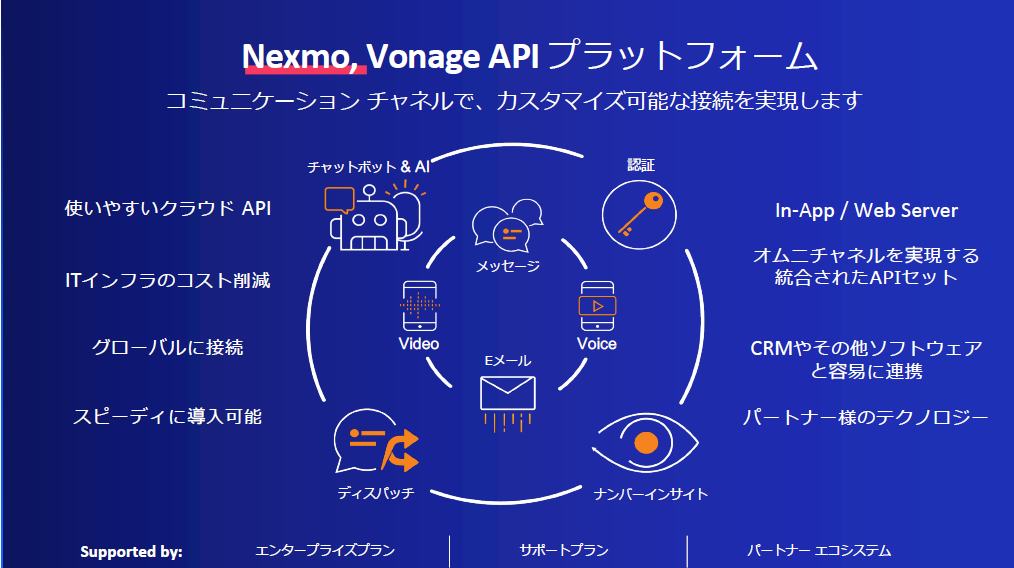 Nexmo, Vonage API プラットフォーム

コミュニケーション チャネルで、カスタマイズ可能な接続を実現します

使いやすいクラウド API

ITインフラのコスト削減

グローバルに接続

スピーディに導入可能

チャットボット & AI

認証

メッセージ

Video

Voice

Eメール

ディスパッチ

ナンバーインサイト

In-App / Web Server

オムニチャネルを実現する統合されたAPIセット

CRMやその他ソフトウェアと容易に連携

パートナー様のテクノロジー

Supported by:

エンタープライズプラン

サポートプラン

パートナー エコシステム